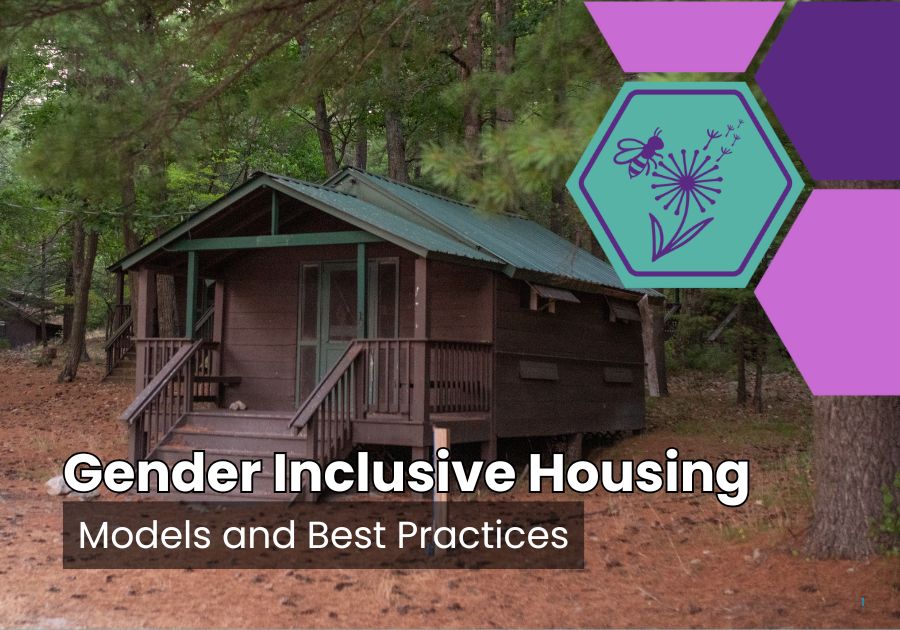 Gender Inclusive Housing

Models and Best Practices

1